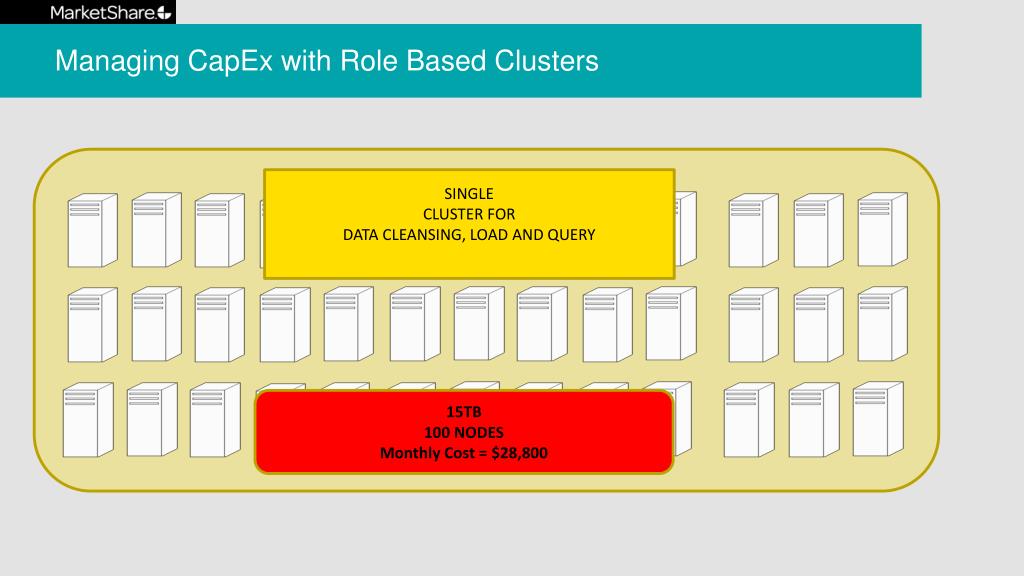 MarketShare

Managing CapEx with Role Based Clusters

SINGLE
CLUSTER FOR
DATA CLEANSING, LOAD AND QUERY

15TB
100 NODES
Monthly Cost = $28,800